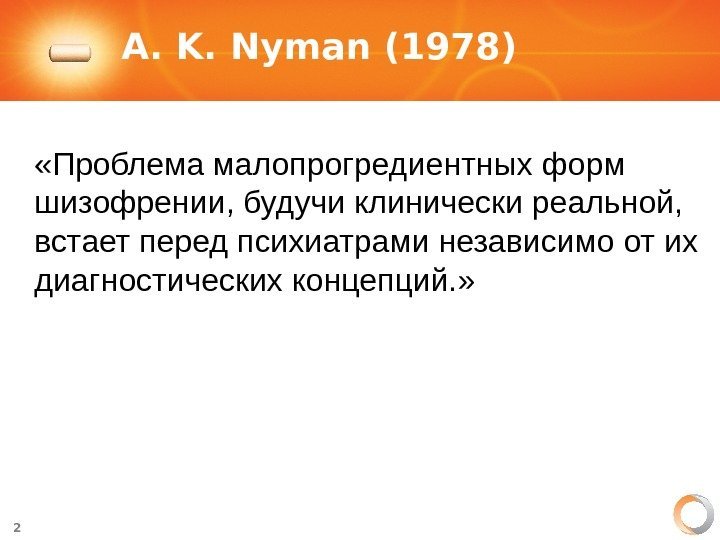 A. K. Nyman (1978)

«Проблема малопрогредиентных форм шизофрении, будучи клинически реальной, встает перед психиатрами независимо от их диагностических концепций.»

2